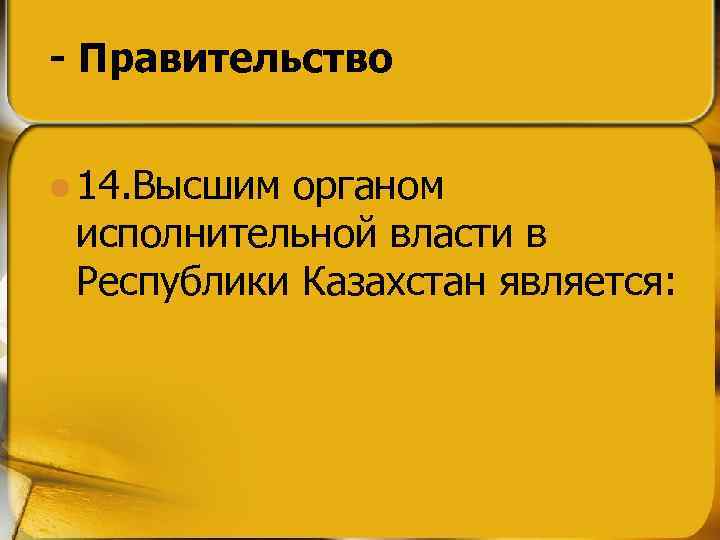 - Правительство

14.Высшим органом исполнительной власти в Республики Казахстан является: